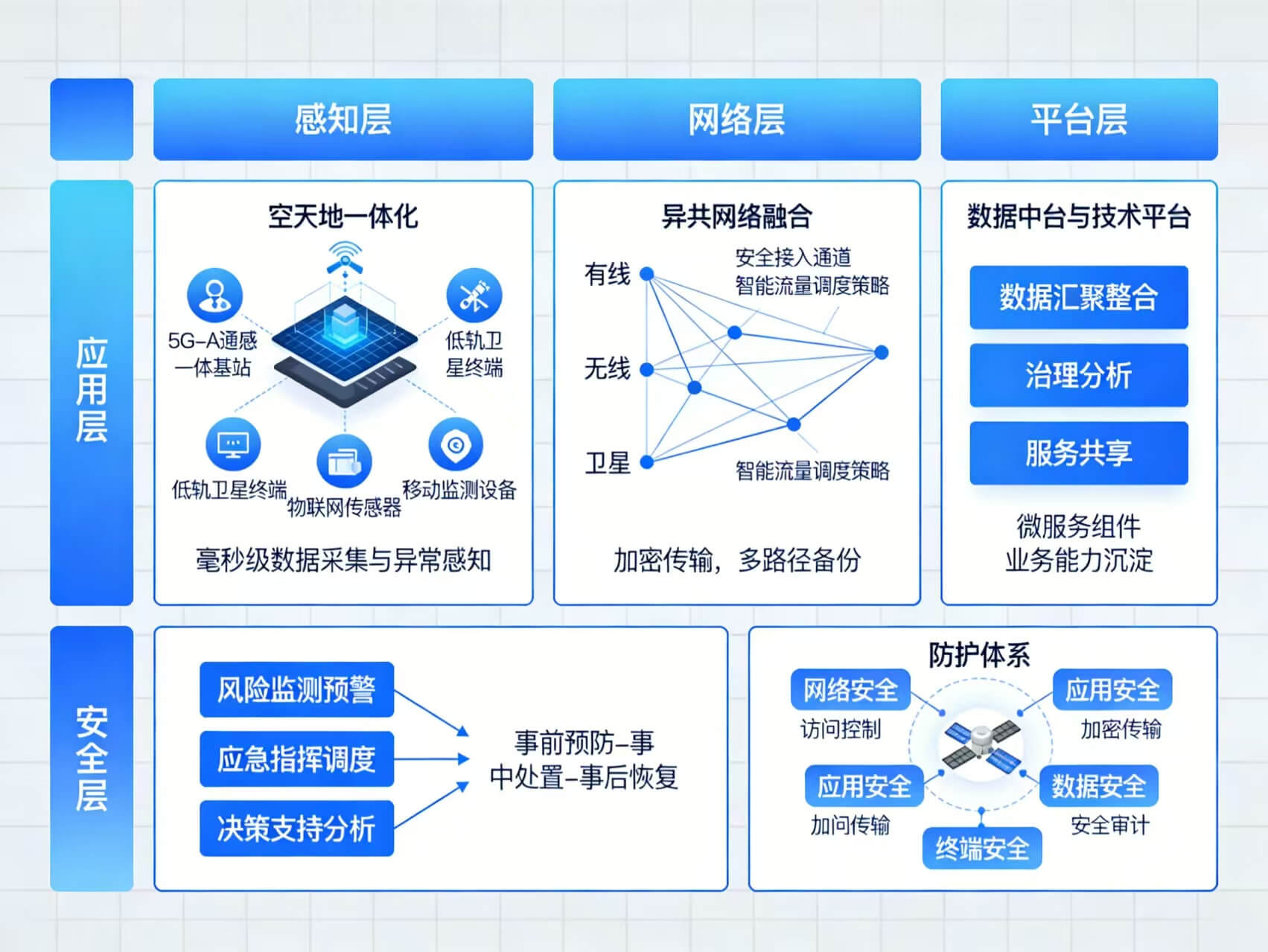 感知层

网络层

平台层

应用层

空天地一体化

5G-A通感一体基站

低轨卫星终端

低轨卫星终端

物联网传感器

移动监测设备

毫秒级数据采集与异常感知

异共网络融合

有线

无线

卫星

安全接入通道
智能流量调度策略

智能流量调度策略

加密传输，多路径备份

数据中台与技术平台

数据汇聚整合

治理分析

服务共享

微服务组件
业务能力沉淀

安全层

风险监测预警

应急指挥调度

决策支持分析

事前预防-事中处置-事后恢复

防护体系

网络安全
访问控制

应用安全
加密传输

应用安全
加问传输

数据安全
安全审计

终端安全